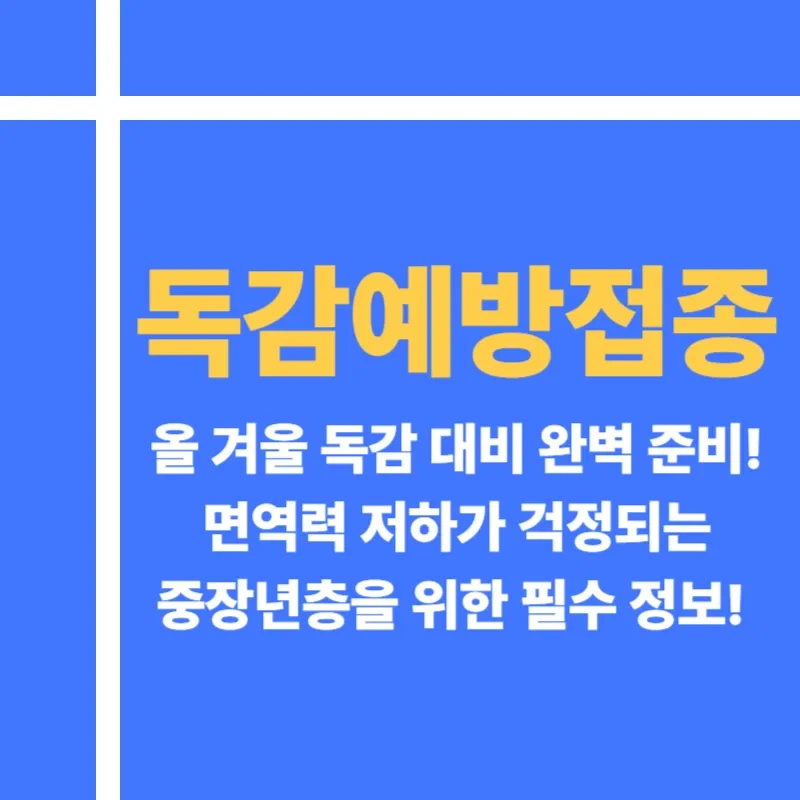 독감예방접종

올 겨울 독감 대비 완벽 준비!
면역력 저하가 걱정되는
중장년층을 위한 필수 정보!